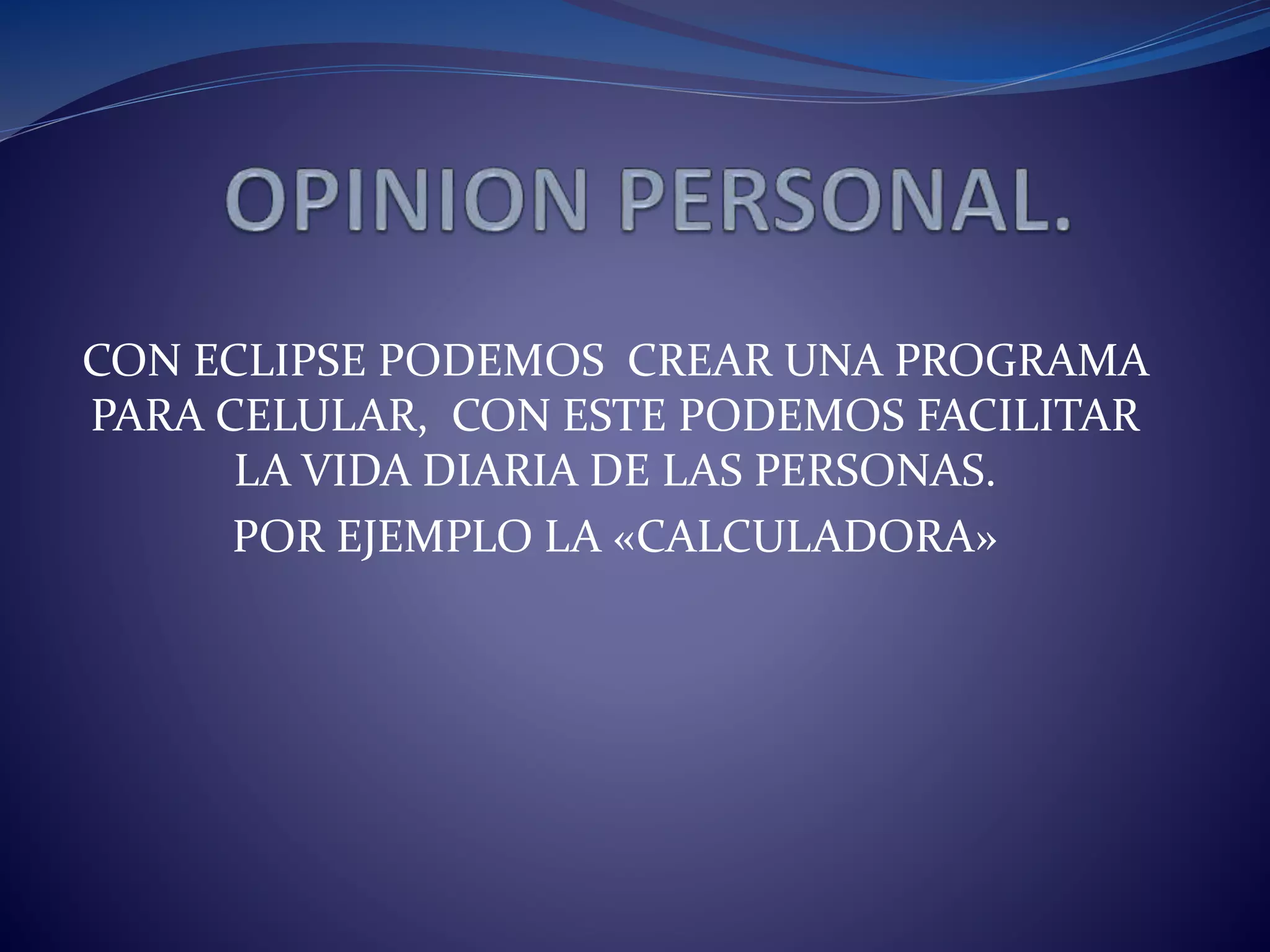 OPINION PERSONAL.

CON ECLIPSE PODEMOS  CREAR UNA PROGRAMA PARA CELULAR,  CON ESTE PODEMOS FACILITAR LA VIDA DIARIA DE LAS PERSONAS.

POR EJEMPLO LA «CALCULADORA»